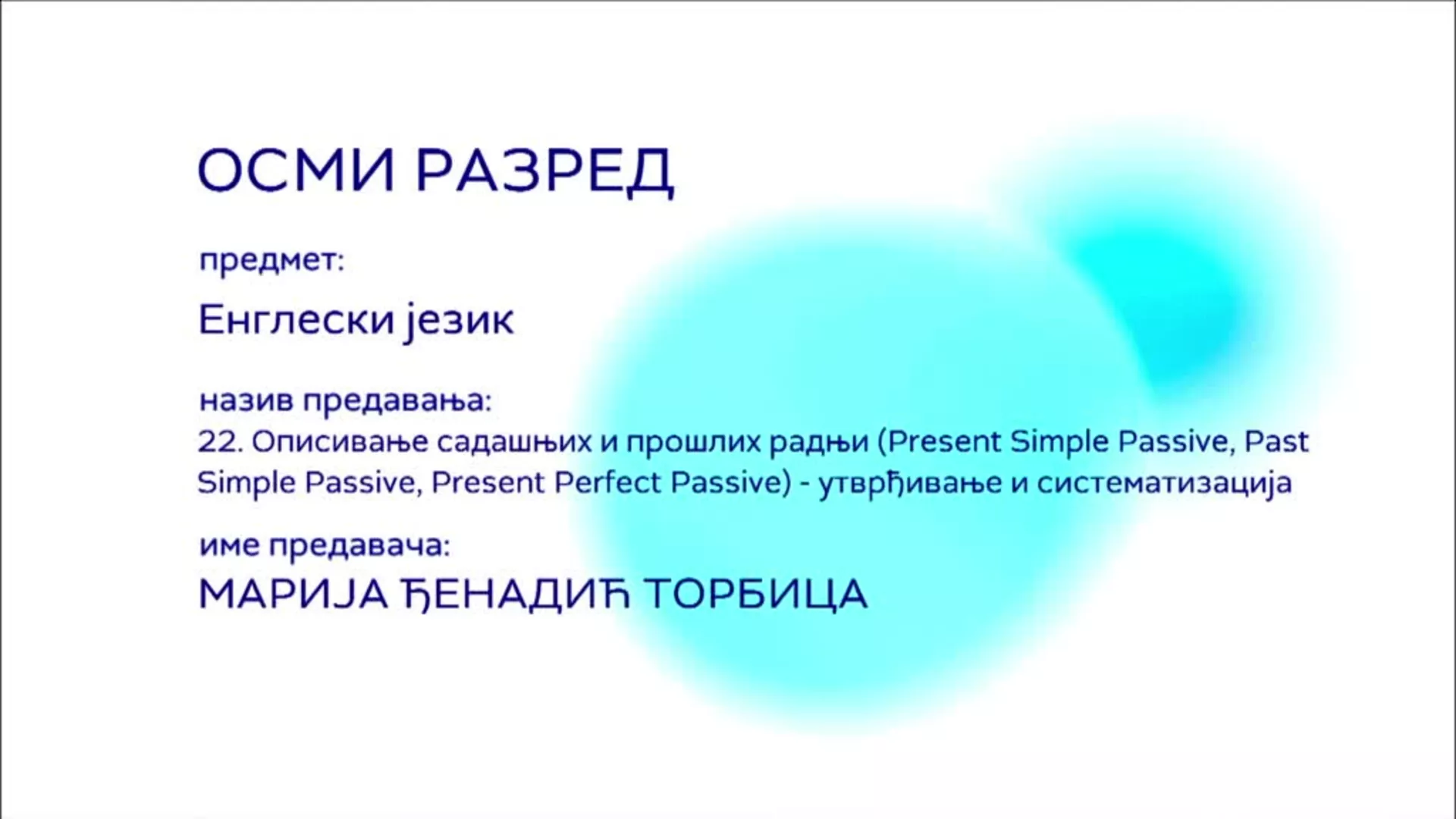 ОСМИ РАЗРЕД

предмет:

Енглески језик

назив предавања:
22. Описивање садашњих и прошлих радњи (Present Simple Passive, Past Simple Passive, Present Perfect Passive) - утврђивање и систематизација

име предавача:
МАРИЈА ЂЕНАДИЋ ТОРБИЦА